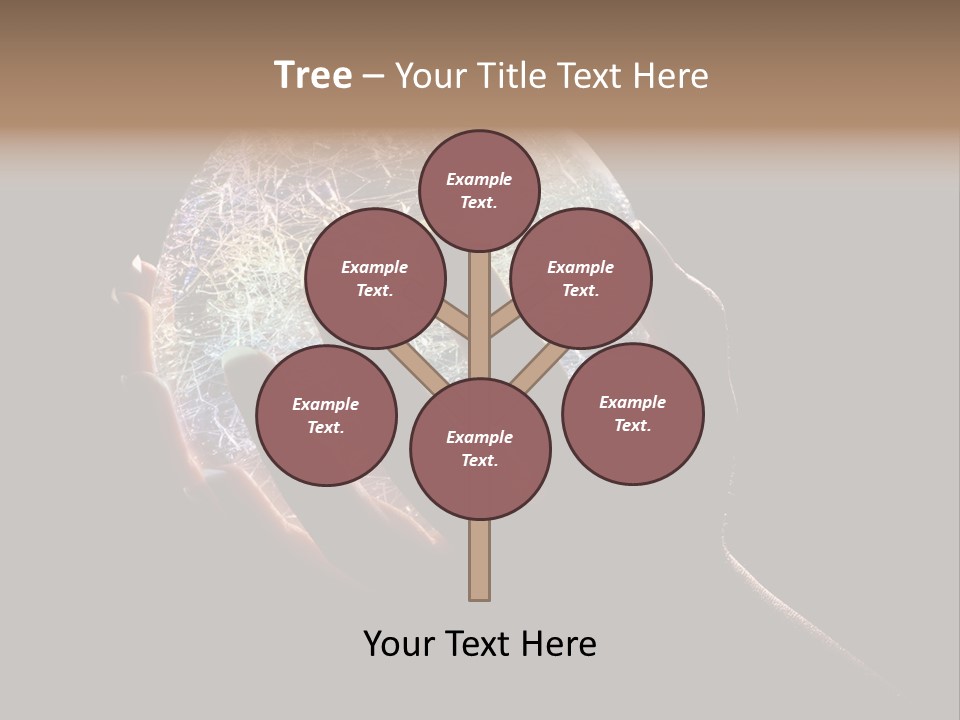 Tree – Your Title Text Here

Example Text.

Example Text.

Example Text.

Example Text.

Example Text.

Example Text.

Your Text Here